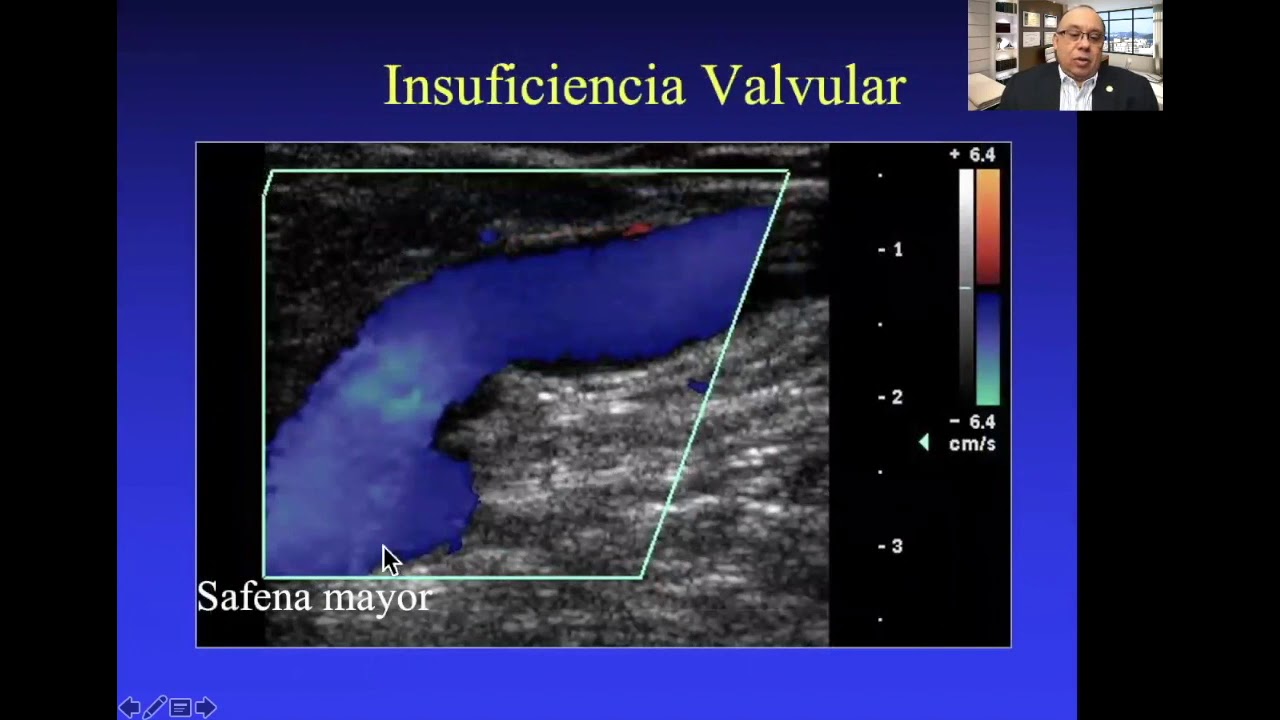 Insuficiencia Valvular

+ 6.4

- 1

- 2

- 6.4
cm/s

- 3

Safena mayor